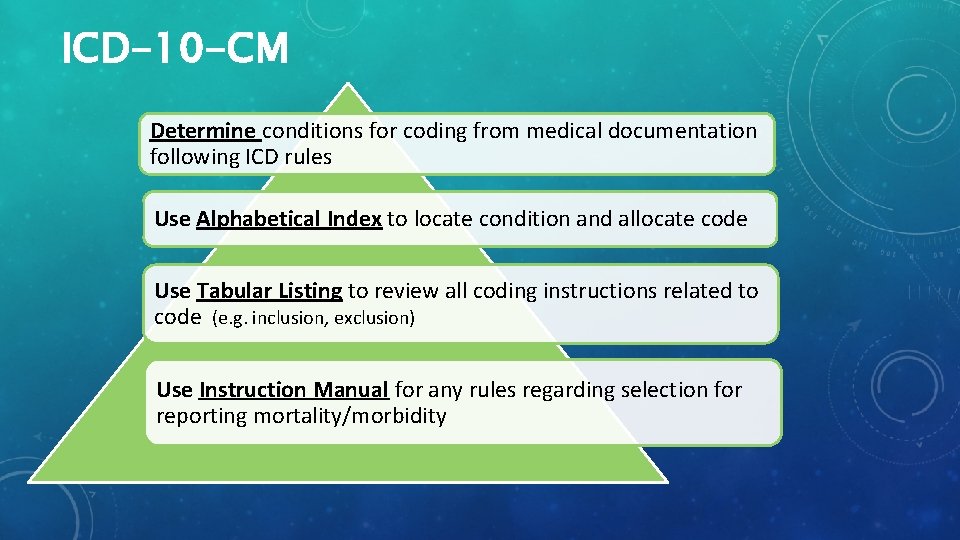 ICD-10-CM

Determine conditions for coding from medical documentation following ICD rules

Use Alphabetical Index to locate condition and allocate code

Use Tabular Listing to review all coding instructions related to code (e.g. inclusion, exclusion)

Use Instruction Manual for any rules regarding selection for reporting mortality/morbidity